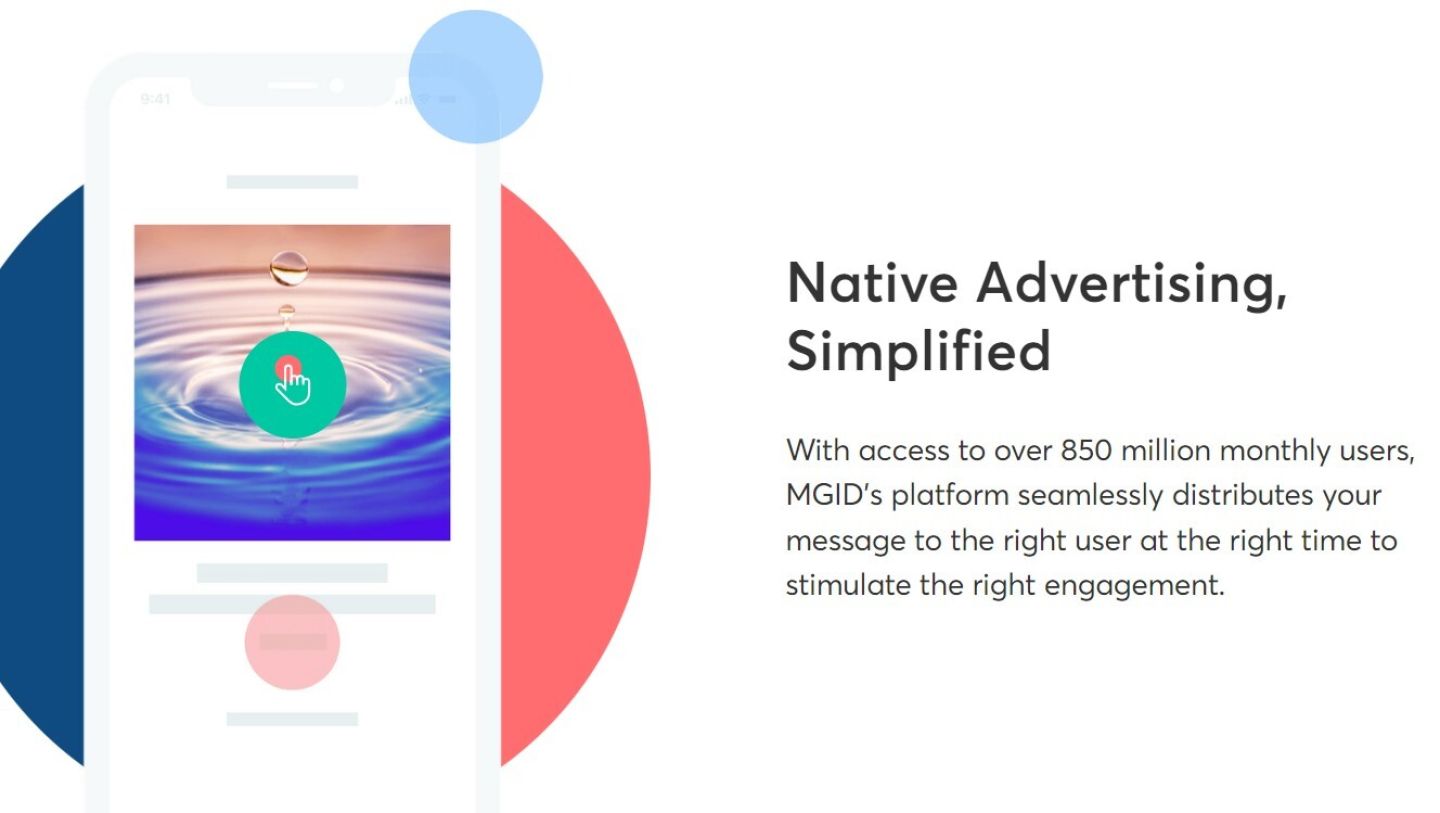 9:41

Native Advertising, Simplified

With access to over 850 million monthly users, MGID's platform seamlessly distributes your message to the right user at the right time to stimulate the right engagement.